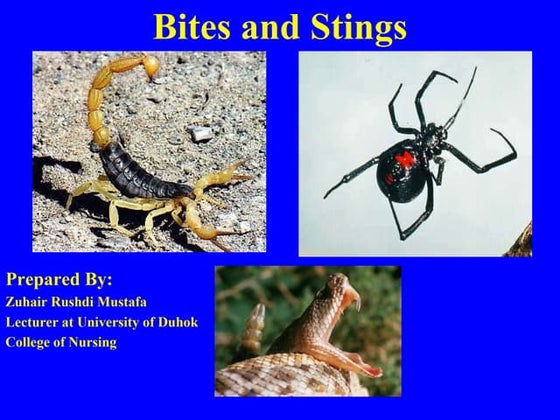 Bites and Stings

Prepared By:
Zuhair Rushdi Mustafa
Lecturer at University of Duhok
College of Nursing